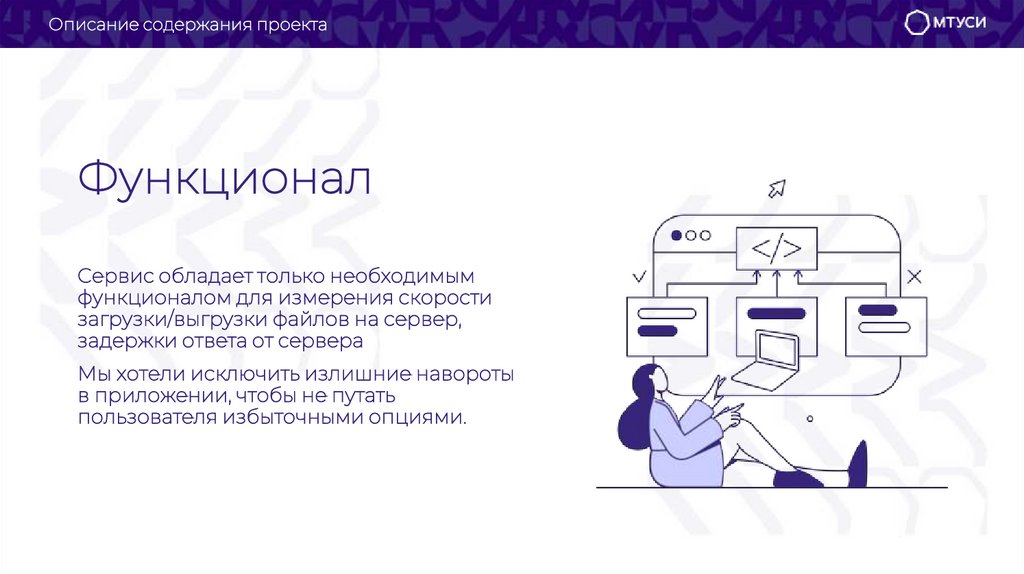 Описание содержания проекта

МТУСИ

Функционал

Сервис обладает только необходимым функционалом для измерения скорости загрузки/выгрузки файлов на сервер, задержки ответа от сервера

Мы хотели исключить излишние навороты в приложении, чтобы не путать пользователя избыточными опциями.

</>